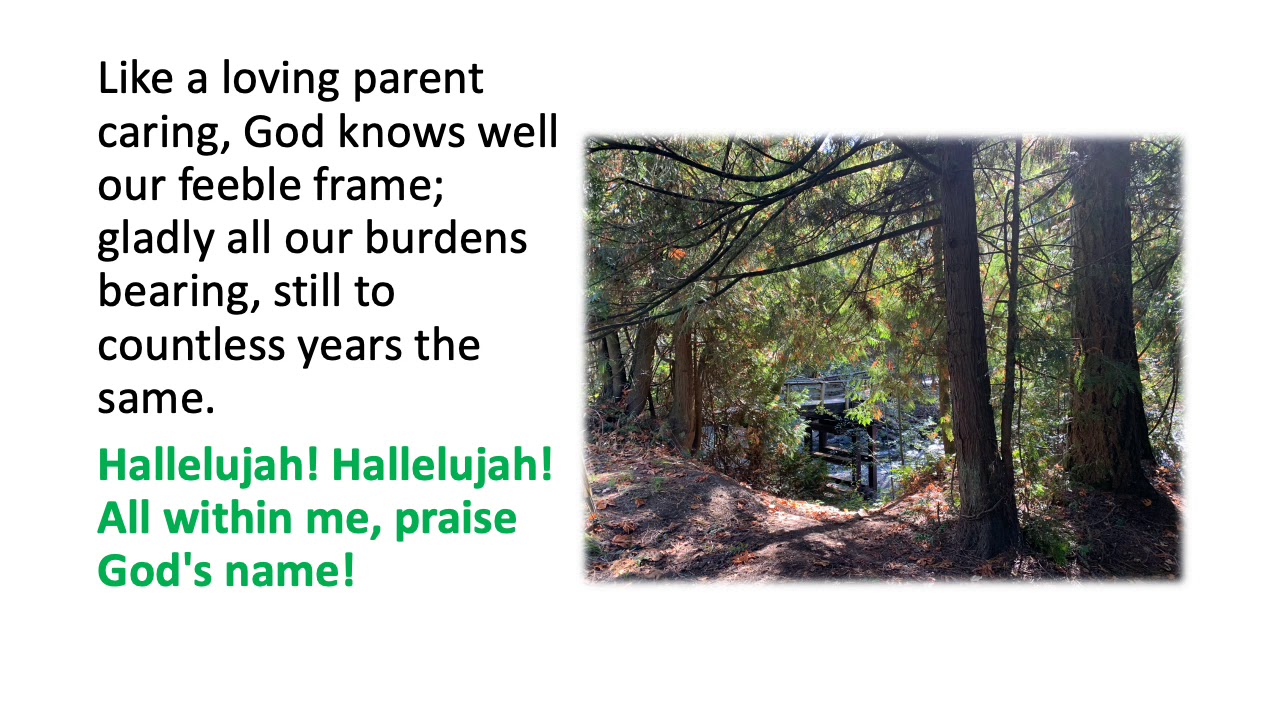 Like a loving parent caring, God knows well our feeble frame; gladly all our burdens bearing, still to countless years the same.

Hallelujah! Hallelujah! All within me, praise God's name!